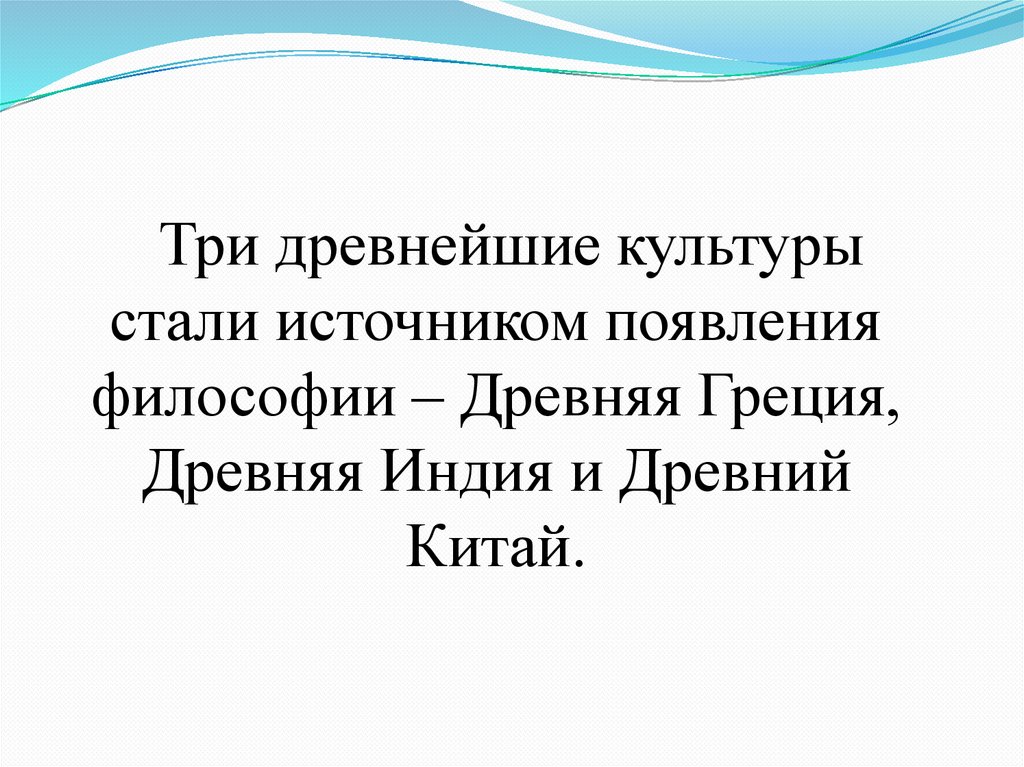 Три древнейшие культуры стали источником появления философии – Древняя Греция, Древняя Индия и Древний Китай.